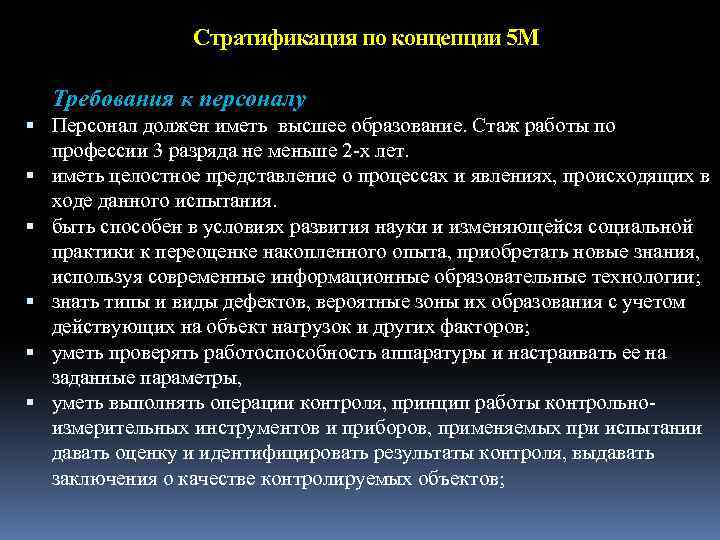 Стратификация по концепции 5М

Требования к персоналу

▪ Персонал должен иметь высшее образование. Стаж работы по профессии 3 разряда не меньше 2-х лет.
▪ иметь целостное представление о процессах и явлениях, происходящих в ходе данного испытания.
▪ быть способен в условиях развития науки и изменяющейся социальной практики к переоценке накопленного опыта, приобретать новые знания, используя современные информационные образовательные технологии;
▪ знать типы и виды дефектов, вероятные зоны их образования с учетом действующих на объект нагрузок и других факторов;
▪ уметь проверять работоспособность аппаратуры и настраивать ее на заданные параметры,
▪ уметь выполнять операции контроля, принцип работы контрольно-измерительных инструментов и приборов, применяемых при испытании давать оценку и идентифицировать результаты контроля, выдавать заключения о качестве контролируемых объектов;